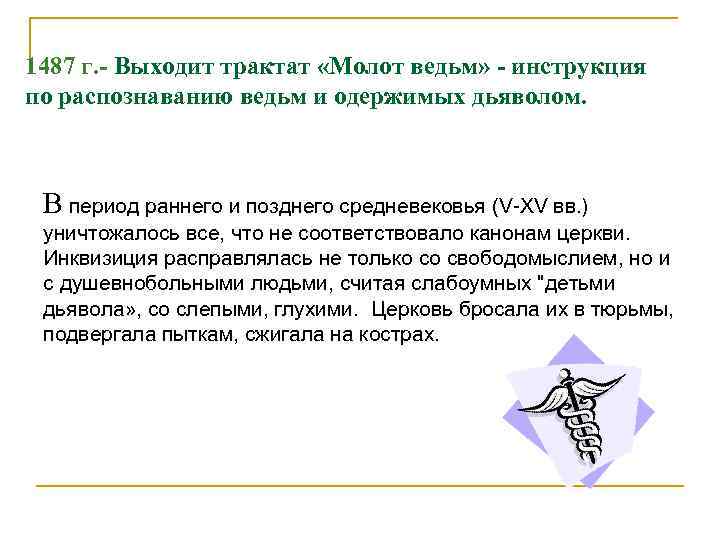 1487 г.- Выходит трактат «Молот ведьм» - инструкция по распознаванию ведьм и одержимых дьяволом.

В период раннего и позднего средневековья (V-XV вв.) уничтожалось все, что не соответствовало канонам церкви. Инквизиция расправлялась не только со свободомыслием, но и с душевнобольными людьми, считая слабоумных "детьми дьявола», со слепыми, глухими. Церковь бросала их в тюрьмы, подвергала пыткам, сжигала на кострах.